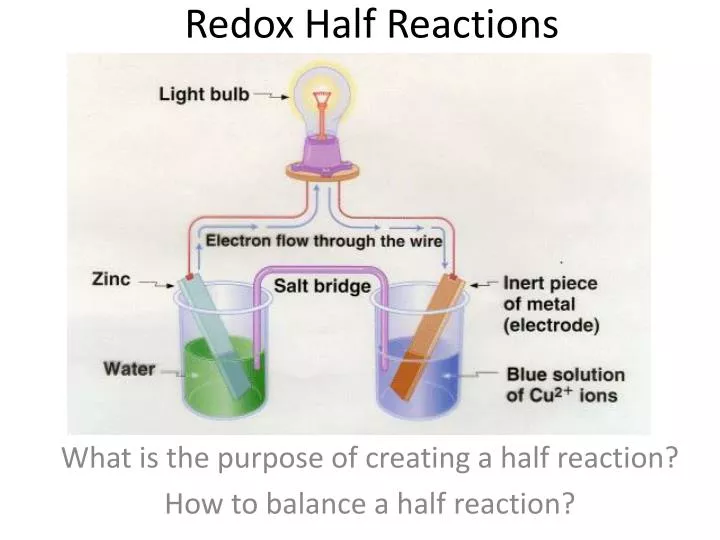 Redox Half Reactions

Light bulb

Electron flow through the wire

Zinc

Salt bridge

Inert piece of metal (electrode)

Water

Blue solution of $Cu^{2+}$ ions

What is the purpose of creating a half reaction?

How to balance a half reaction?